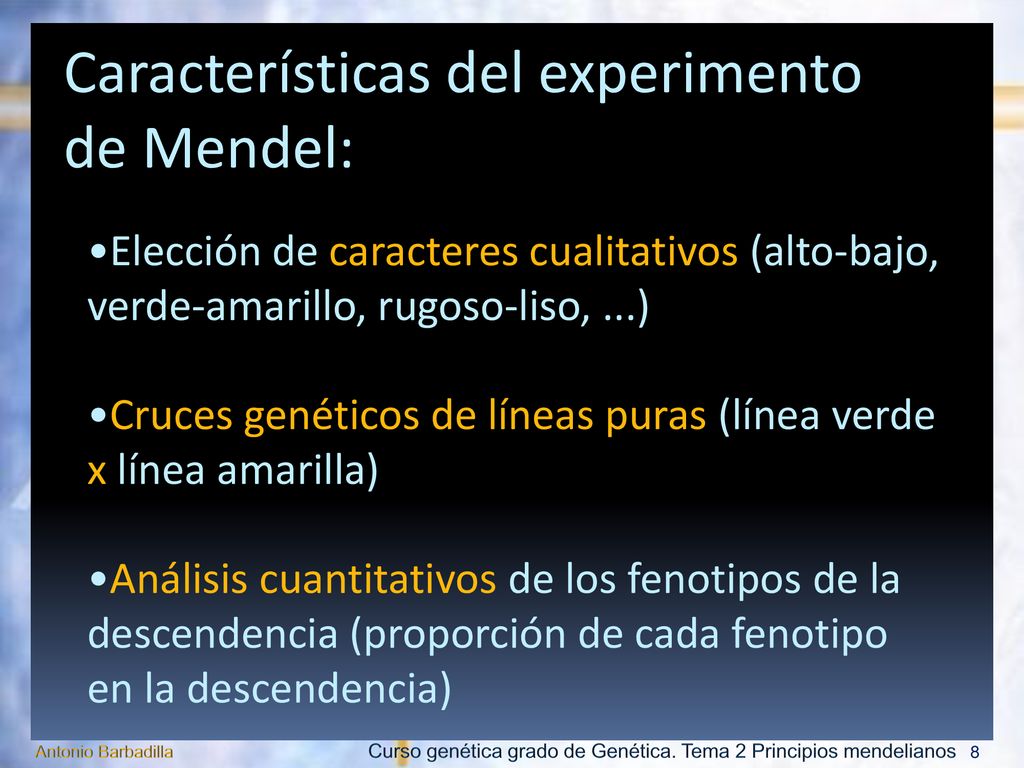 Características del experimento de Mendel:

•Elección de caracteres cualitativos (alto-bajo, verde-amarillo, rugoso-liso, ...)

•Cruces genéticos de líneas puras (línea verde x línea amarilla)

•Análisis cuantitativos de los fenotipos de la descendencia (proporción de cada fenotipo en la descendencia)

Antonio Barbadilla

Curso genética grado de Genética. Tema 2 Principios mendelianos 8